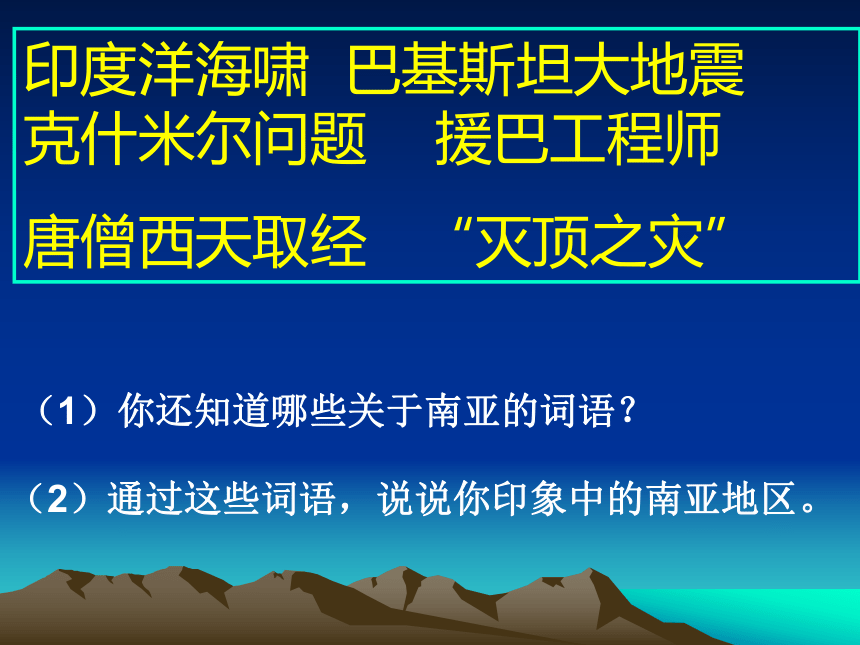 印度洋海啸　巴基斯坦大地震
克什米尔问题　　援巴工程师

唐僧西天取经　　“灭顶之灾”

（1）你还知道哪些关于南亚的词语？

（2）通过这些词语，说说你印象中的南亚地区。